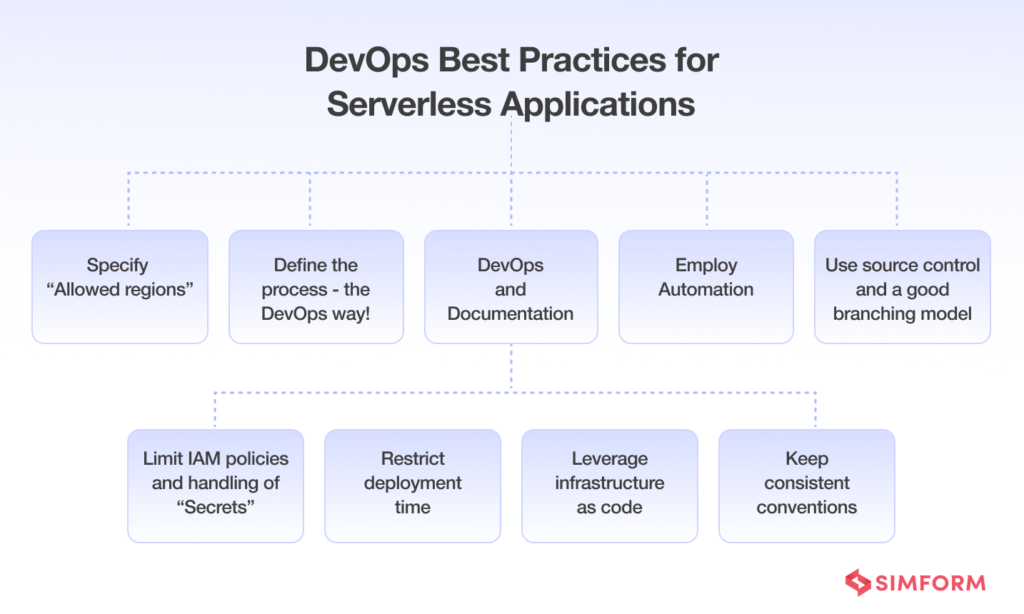 DevOps Best Practices for Serverless Applications

Specify “Allowed regions”

Define the process - the DevOps way!

DevOps and Documentation

Employ Automation

Use source control and a good branching model

Limit IAM policies and handling of “Secrets”

Restrict deployment time

Leverage infrastructure as code

Keep consistent conventions

SIMFORM